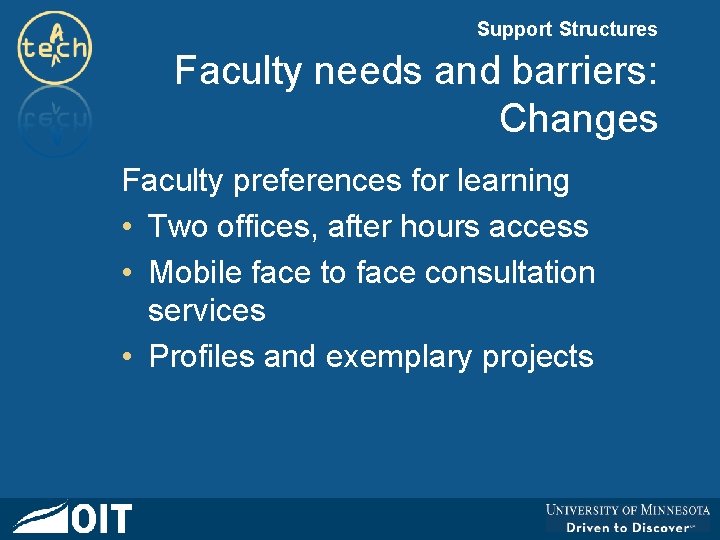 A tech

Support Structures

Faculty needs and barriers: Changes

Faculty preferences for learning

• Two offices, after hours access
• Mobile face to face consultation services
• Profiles and exemplary projects

OIT

UNIVERSITY OF MINNESOTA
Driven to Discover℠